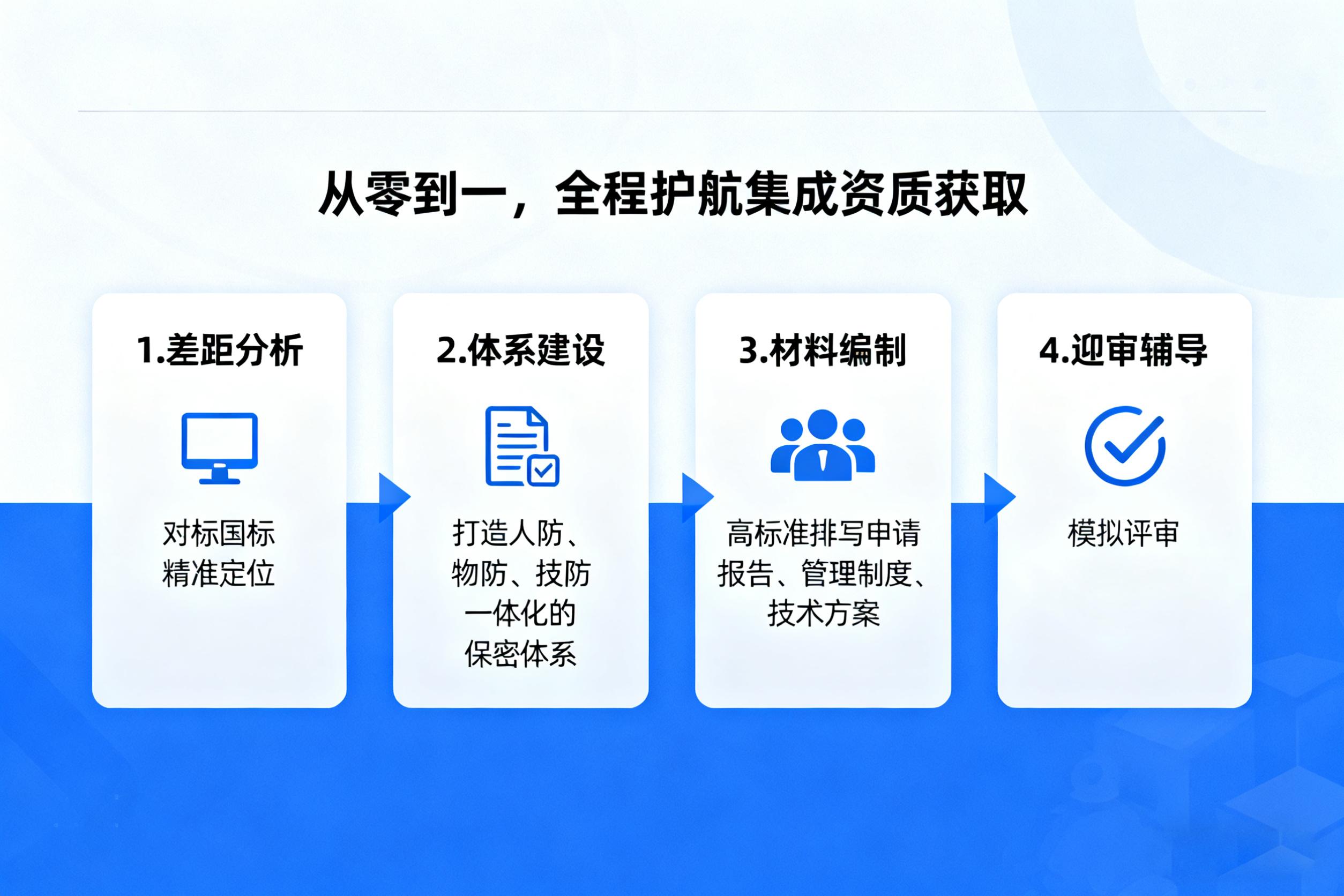 从零到一，全程护航集成资质获取

1.差距分析

对标国标
精准定位

2.体系建设

打造人防、物防、技防一体化的保密体系

3.材料编制

高标准排写申请报告、管理制度、技术方案

4.迎审辅导

模拟评审